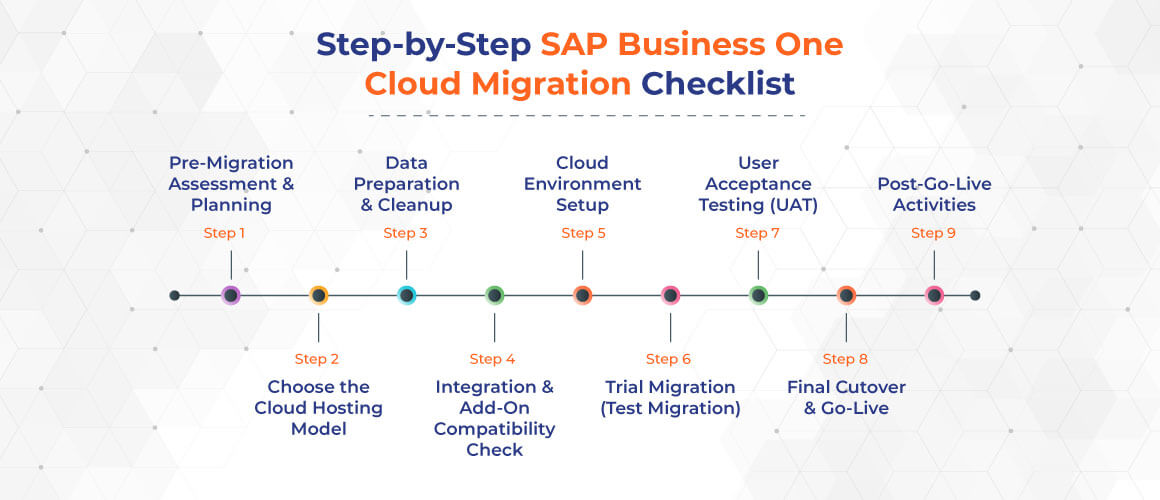 Step-by-Step SAP Business One Cloud Migration Checklist

Pre-Migration Assessment & Planning
Step 1

Step 2
Choose the Cloud Hosting Model

Data Preparation & Cleanup
Step 3

Step 4
Integration & Add-On Compatibility Check

Cloud Environment Setup
Step 5

Step 6
Trial Migration (Test Migration)

User Acceptance Testing (UAT)
Step 7

Step 8
Final Cutover & Go-Live

Post-Go-Live Activities
Step 9